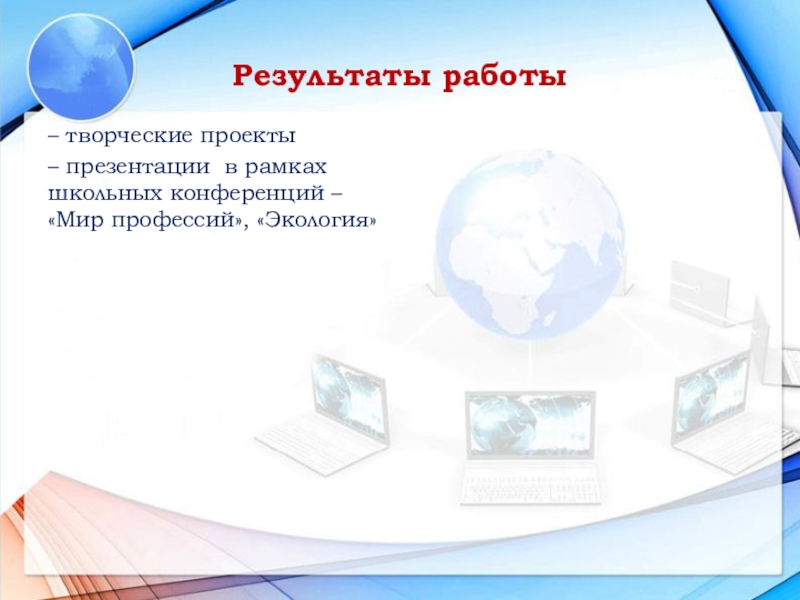 Результаты работы

– творческие проекты

– презентации в рамках школьных конференций – «Мир профессий», «Экология»